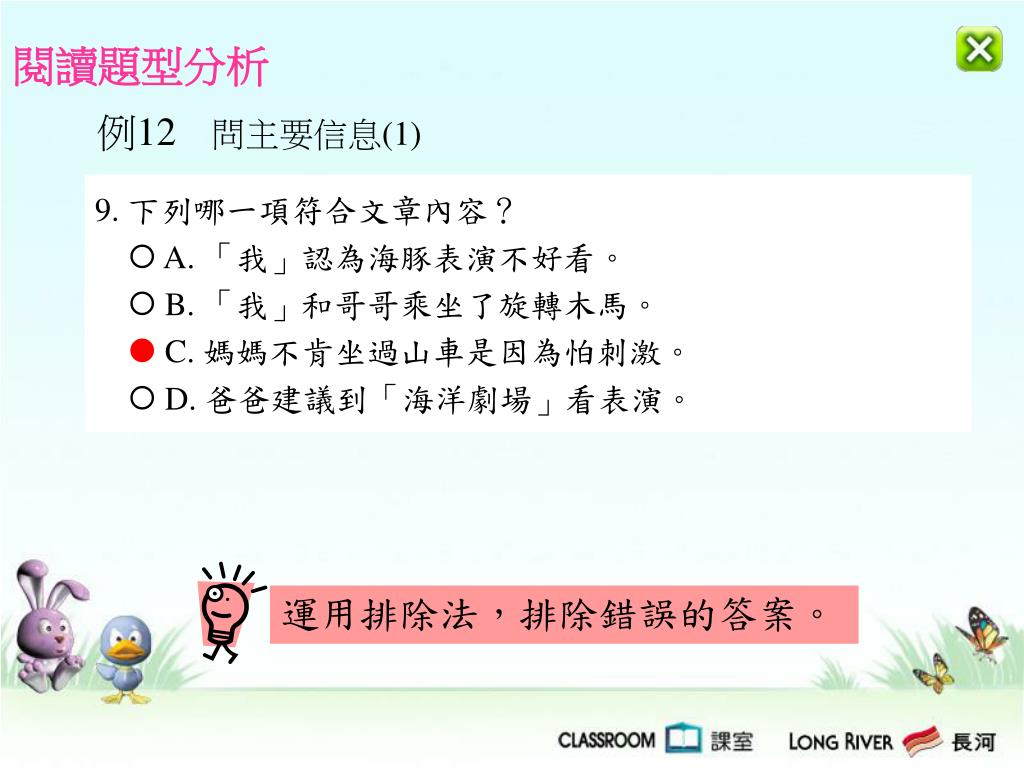 閱讀題型分析

例12 問主要信息(1)

9. 下列哪一項符合文章內容？
○ A. 「我」認為海豚表演不好看。
○ B. 「我」和哥哥乘坐了旋轉木馬。
● C. 媽媽不肯坐過山車是因為怕刺激。
○ D. 爸爸建議到「海洋劇場」看表演。

運用排除法，排除錯誤的答案。

CLASSROOM 課室 LONG RIVER 長河